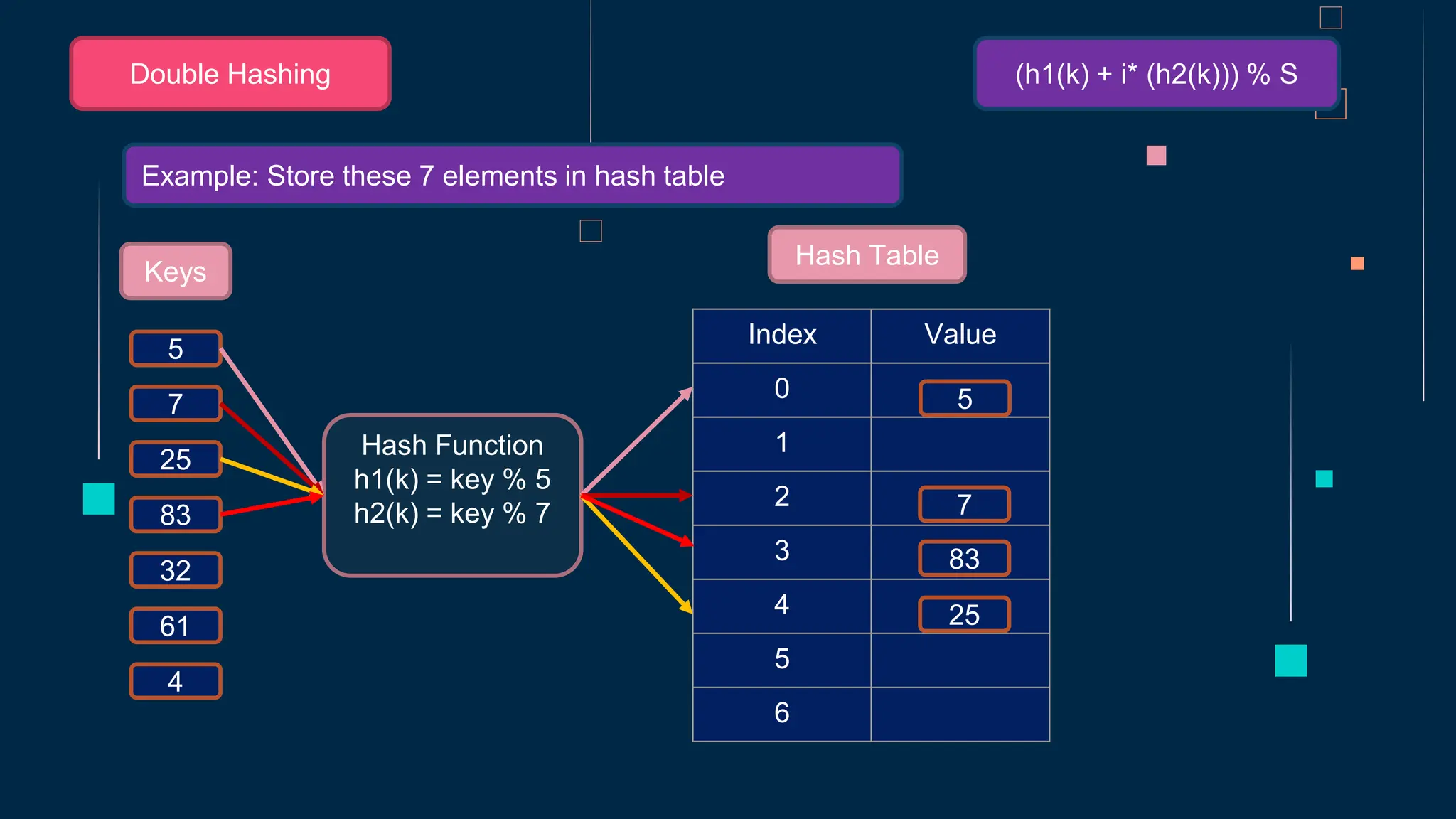 Double Hashing

(h1(k) + i* (h2(k))) % S

Example: Store these 7 elements in hash table

Keys

5
7
25
83
32
61
4

Hash Function
h1(k) = key % 5
h2(k) = key % 7

Hash Table

| Index | Value |
|---|---|
| 0 | 5 |
| 1 | |
| 2 | 7 |
| 3 | 83 |
| 4 | 25 |
| 5 | |
| 6 | |